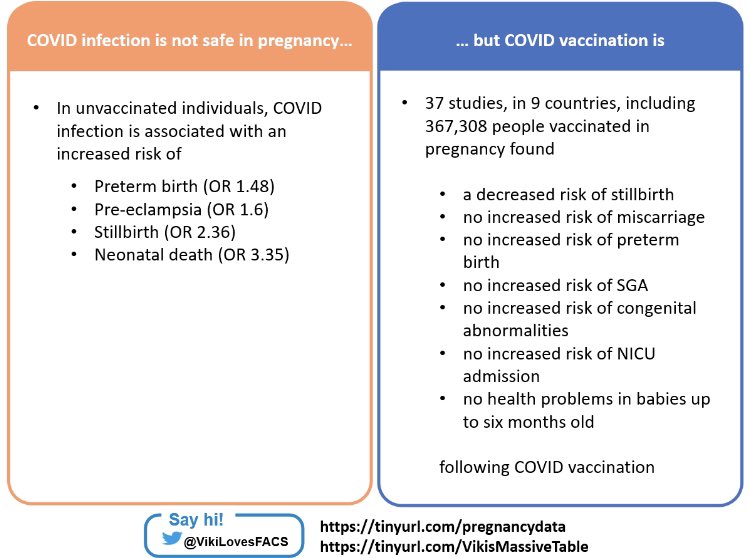 COVID infection is not safe in pregnancy...

• In unvaccinated individuals, COVID infection is associated with an increased risk of
  • Preterm birth (OR 1.48)
  • Pre-eclampsia (OR 1.6)
  • Stillbirth (OR 2.36)
  • Neonatal death (OR 3.35)

... but COVID vaccination is

• 37 studies, in 9 countries, including 367,308 people vaccinated in pregnancy found
  • a decreased risk of stillbirth
  • no increased risk of miscarriage
  • no increased risk of preterm birth
  • no increased risk of SGA
  • no increased risk of congenital abnormalities
  • no increased risk of NICU admission
  • no health problems in babies up to six months old

following COVID vaccination

Say hi!
@VikiLovesFACS

https://tinyurl.com/pregnancydata
https://tinyurl.com/VikisMassiveTable